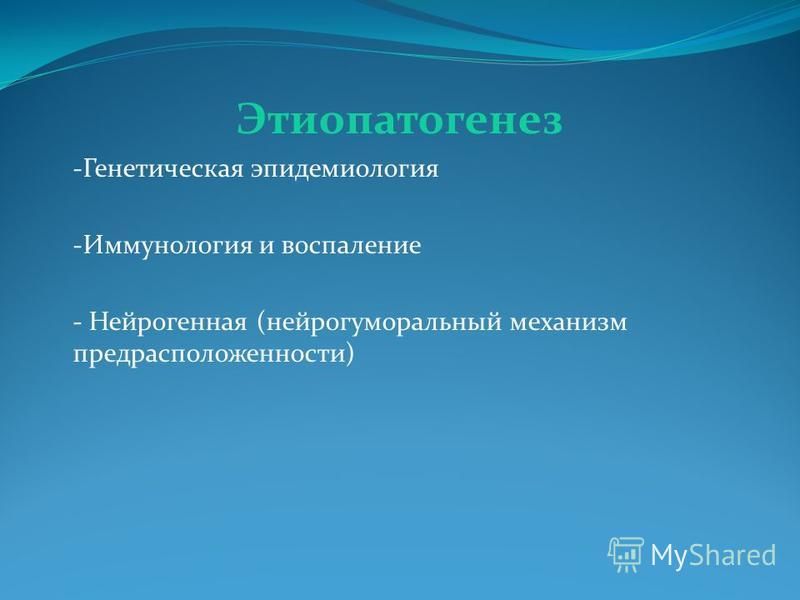 Этиопатогенез

-Генетическая эпидемиология

-Иммунология и воспаление

- Нейрогенная (нейрогуморальный механизм предрасположенности)

MyShared